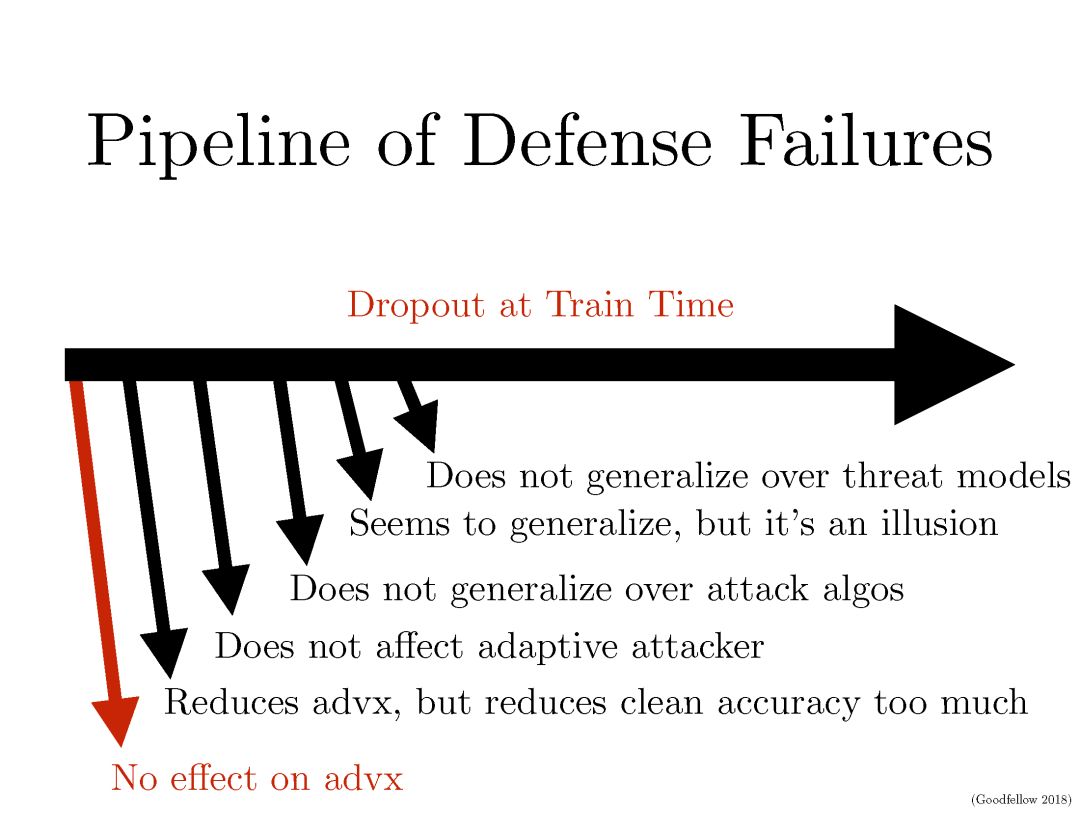 Pipeline of Defense Failures

Dropout at Train Time

Does not generalize over threat models

Seems to generalize, but it's an illusion

Does not generalize over attack algos

Does not affect adaptive attacker

Reduces advx, but reduces clean accuracy too much

No effect on advx

(Goodfellow 2018)